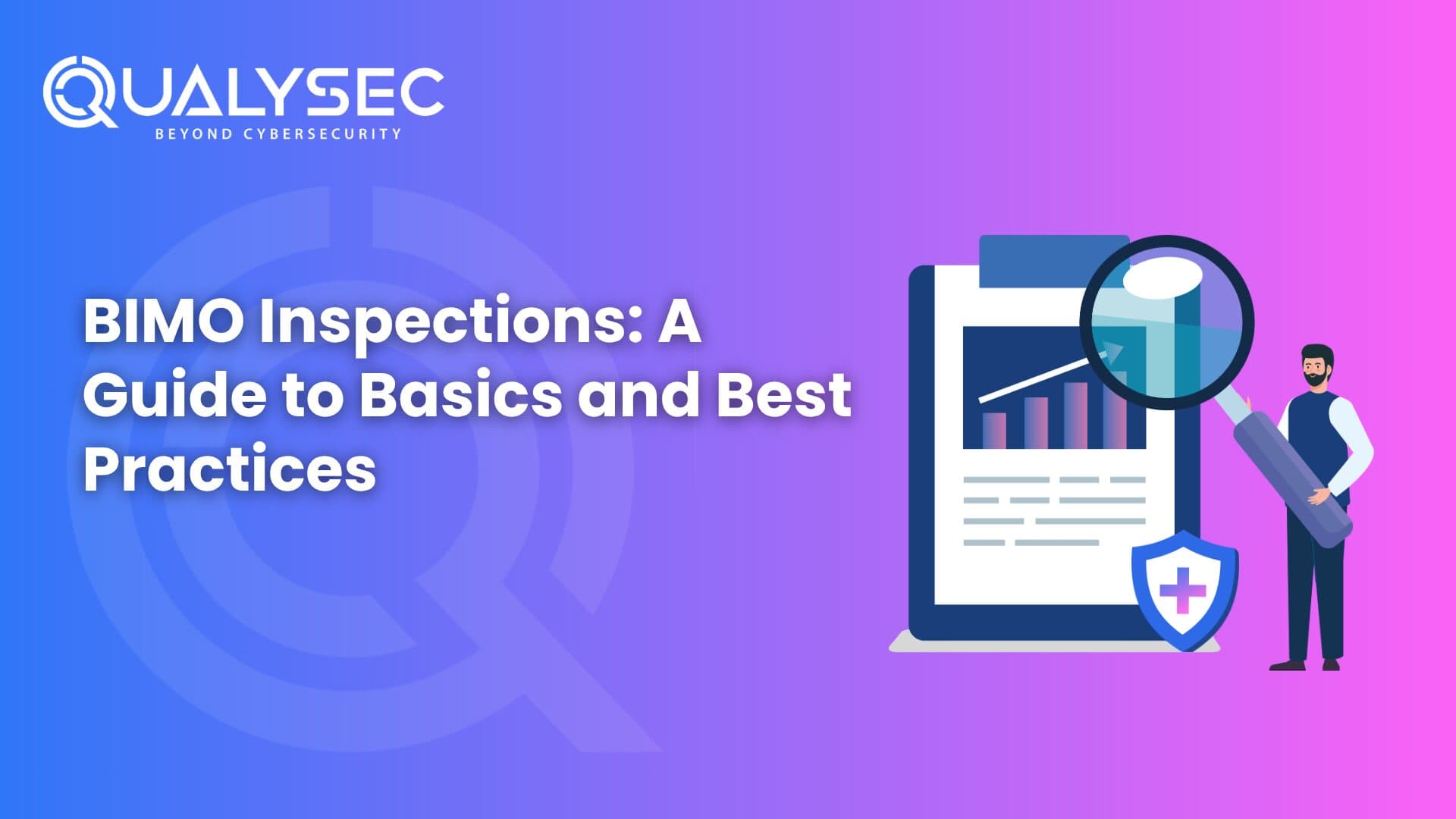 QUALYSEC
BEYOND CYBERSECURITY

BIMO Inspections: A Guide to Basics and Best Practices